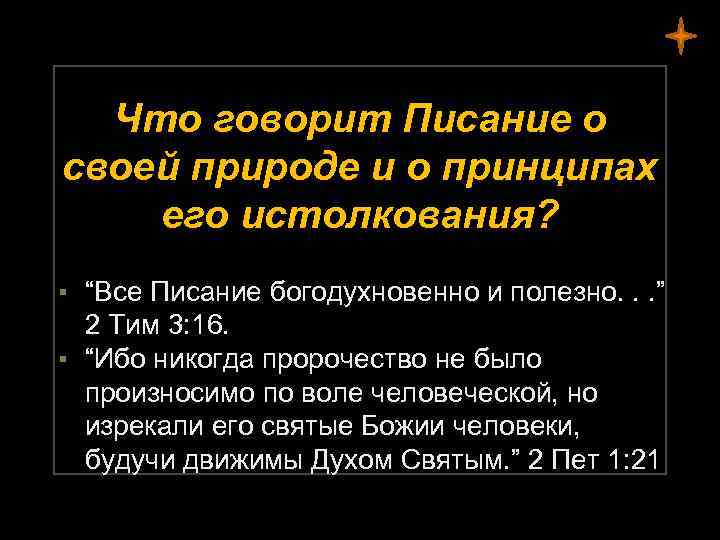 Что говорит Писание о своей природе и о принципах его истолкования?

▪ “Все Писание богодухновенно и полезно. . .” 2 Тим 3:16.
▪ “Ибо никогда пророчество не было произносимо по воле человеческой, но изрекали его святые Божии человеки, будучи движимы Духом Святым.” 2 Пет 1:21